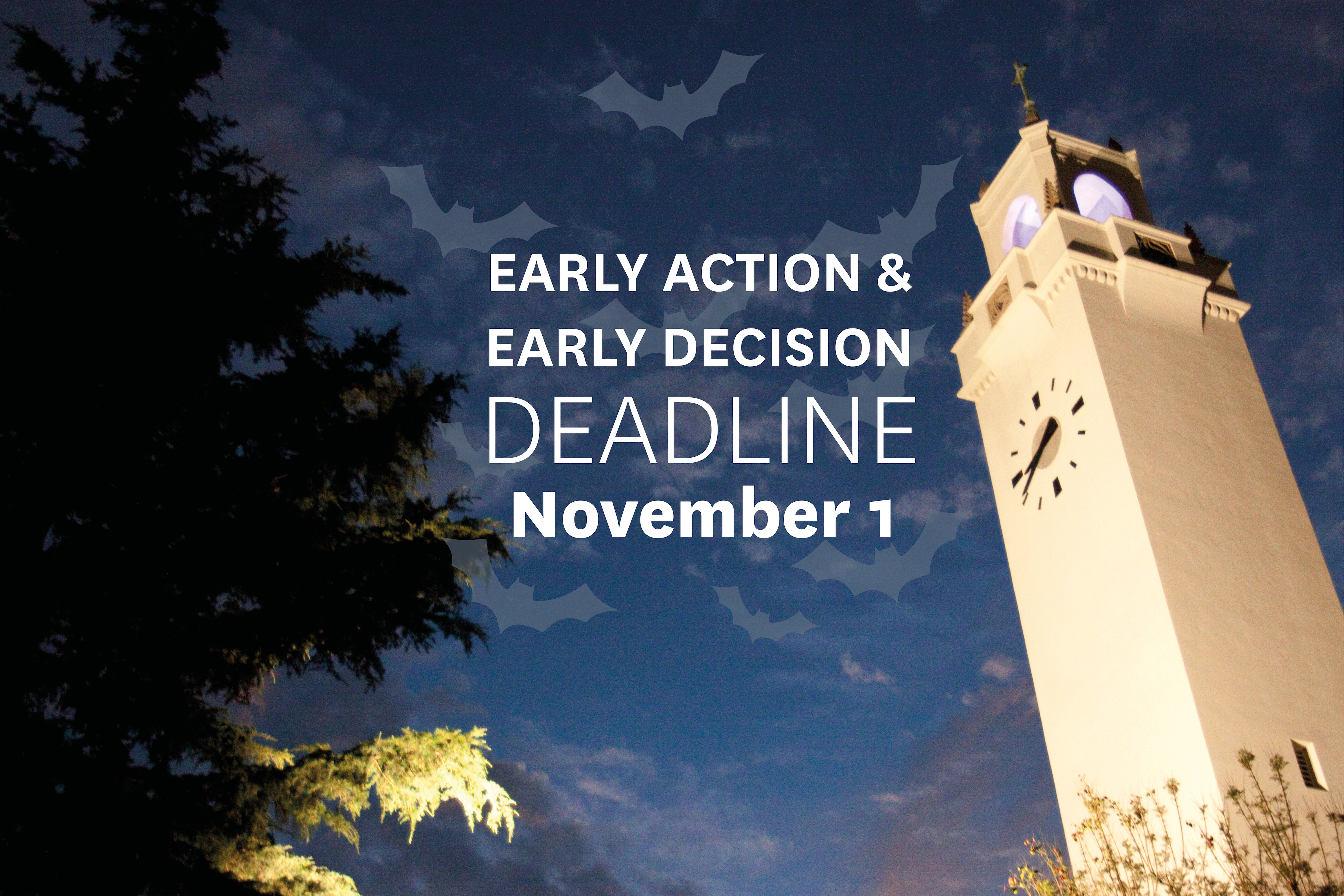 EARLY ACTION &
EARLY DECISION
DEADLINE
November 1